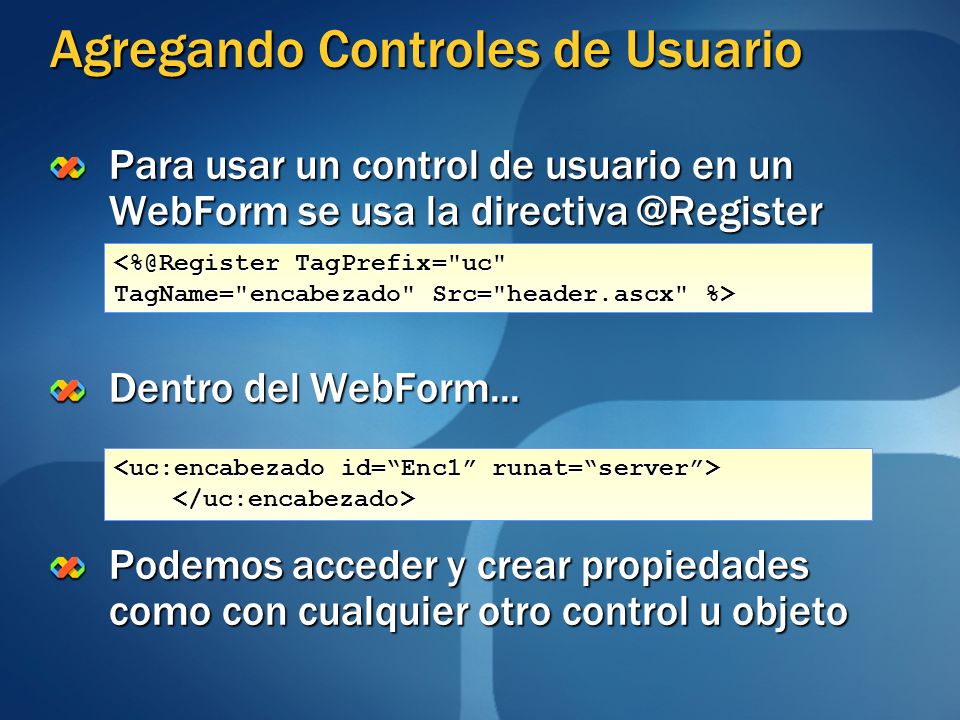 Agregando Controles de Usuario

Para usar un control de usuario en un WebForm se usa la directiva @Register

<%@Register TagPrefix="uc"
TagName="encabezado" Src="header.ascx" %>

Dentro del WebForm...

<uc:encabezado id=“Enc1” runat=“server”>
    </uc:encabezado>

Podemos acceder y crear propiedades como con cualquier otro control u objeto